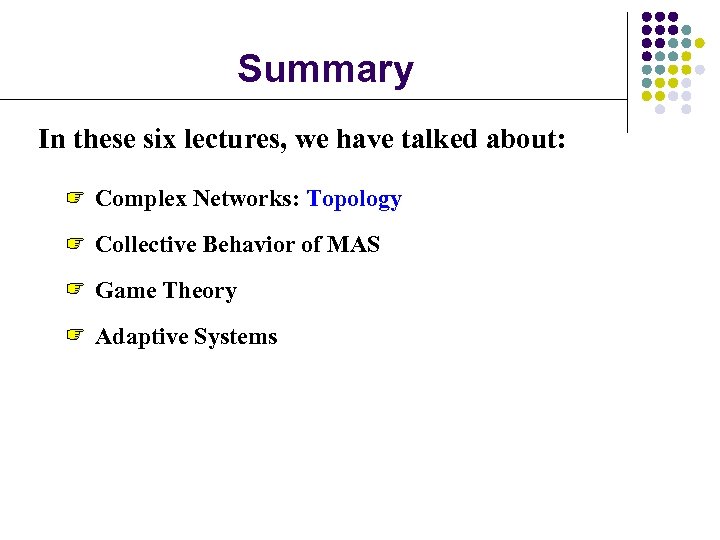 Summary

In these six lectures, we have talked about:

Complex Networks: Topology

Collective Behavior of MAS

Game Theory

Adaptive Systems